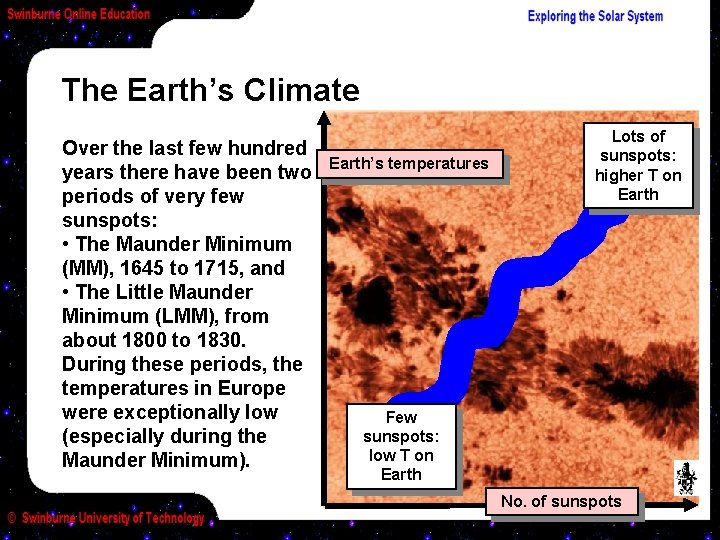 Swinburne Online Education

Exploring the Solar System

The Earth's Climate

Over the last few hundred years there have been two periods of very few sunspots:
• The Maunder Minimum (MM), 1645 to 1715, and
• The Little Maunder Minimum (LMM), from about 1800 to 1830.
During these periods, the temperatures in Europe were exceptionally low (especially during the Maunder Minimum).

Earth's temperatures

Lots of sunspots: higher T on Earth

Few sunspots: low T on Earth

No. of sunspots

© Swinburne University of Technology